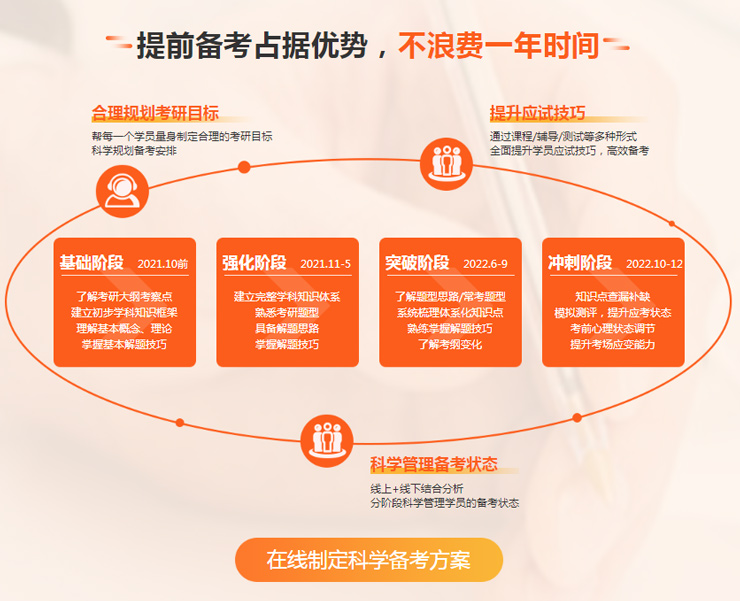 提前备考占据优势，不浪费一年时间

合理规划考研目标
帮每一个学员量身制定合理的考研目标
科学规划备考安排

提升应试技巧
通过课程/辅导/测试等多种形式
全面提升学员应试技巧，高效备考

基础阶段 2021.10前
了解考研大纲考察点
建立初步学科知识框架
理解基本概念、理论
掌握基本解题技巧

强化阶段 2021.11-5
建立完整学科知识体系
熟悉考研题型
具备解题思路
掌握解题技巧

突破阶段 2022.6-9
了解题型思路/常考题型
系统梳理体系化知识点
熟练掌握解题技巧
了解考纲变化

冲刺阶段 2022.10-12
知识点查漏补缺
模拟测评，提升应考状态
考前心理状态调节
提升考场应变能力

科学管理备考状态
线上+线下结合分析
分阶段科学管理学员的备考状态

在线制定科学备考方案